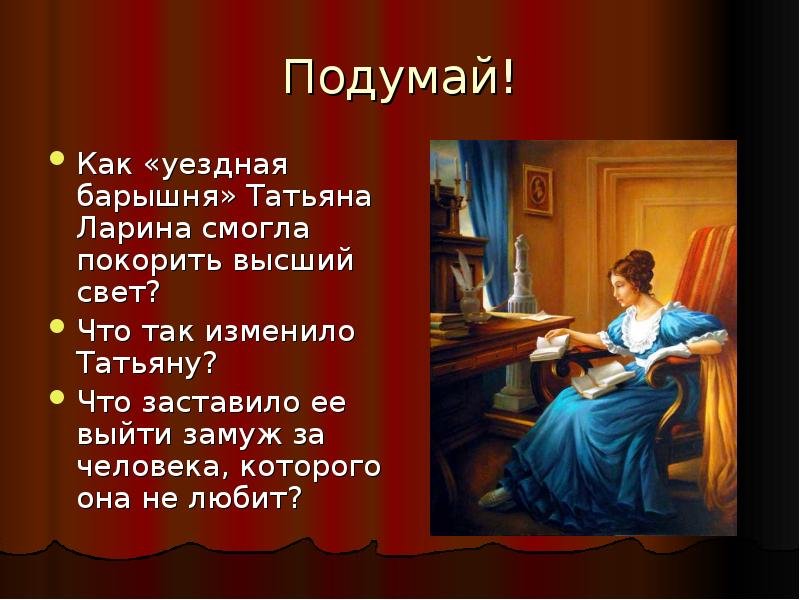 Подумай!

Как «уездная барышня» Татьяна Ларина смогла покорить высший свет?

Что так изменило Татьяну?

Что заставило ее выйти замуж за человека, которого она не любит?